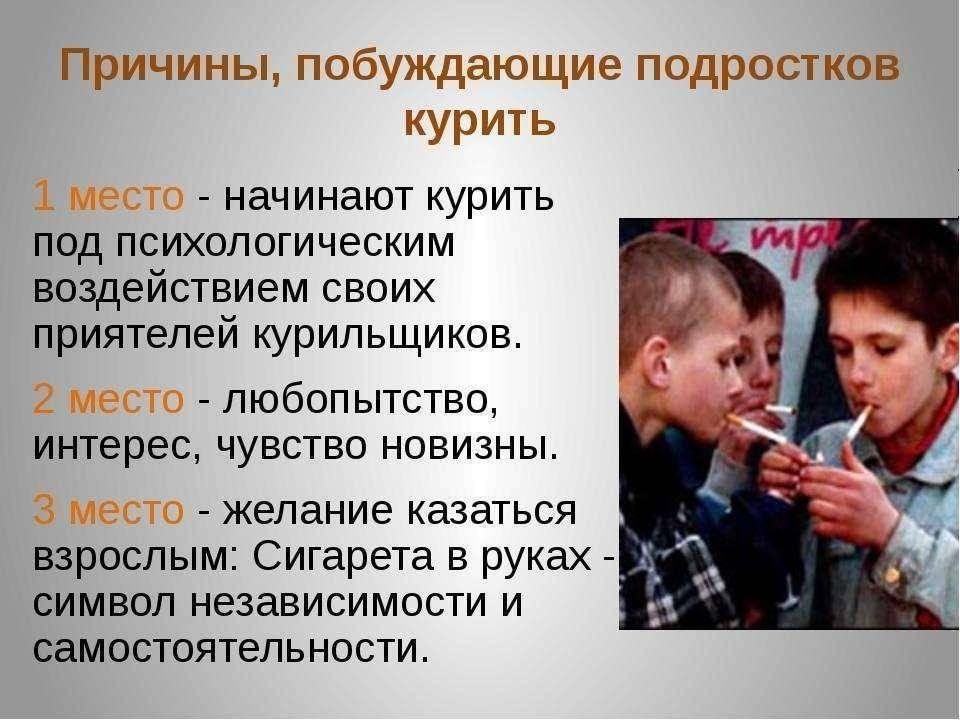 Причины, побуждающие подростков курить

1 место - начинают курить под психологическим воздействием своих приятелей курильщиков.

2 место - любопытство, интерес, чувство новизны.

3 место - желание казаться взрослым: Сигарета в руках - символ независимости и самостоятельности.